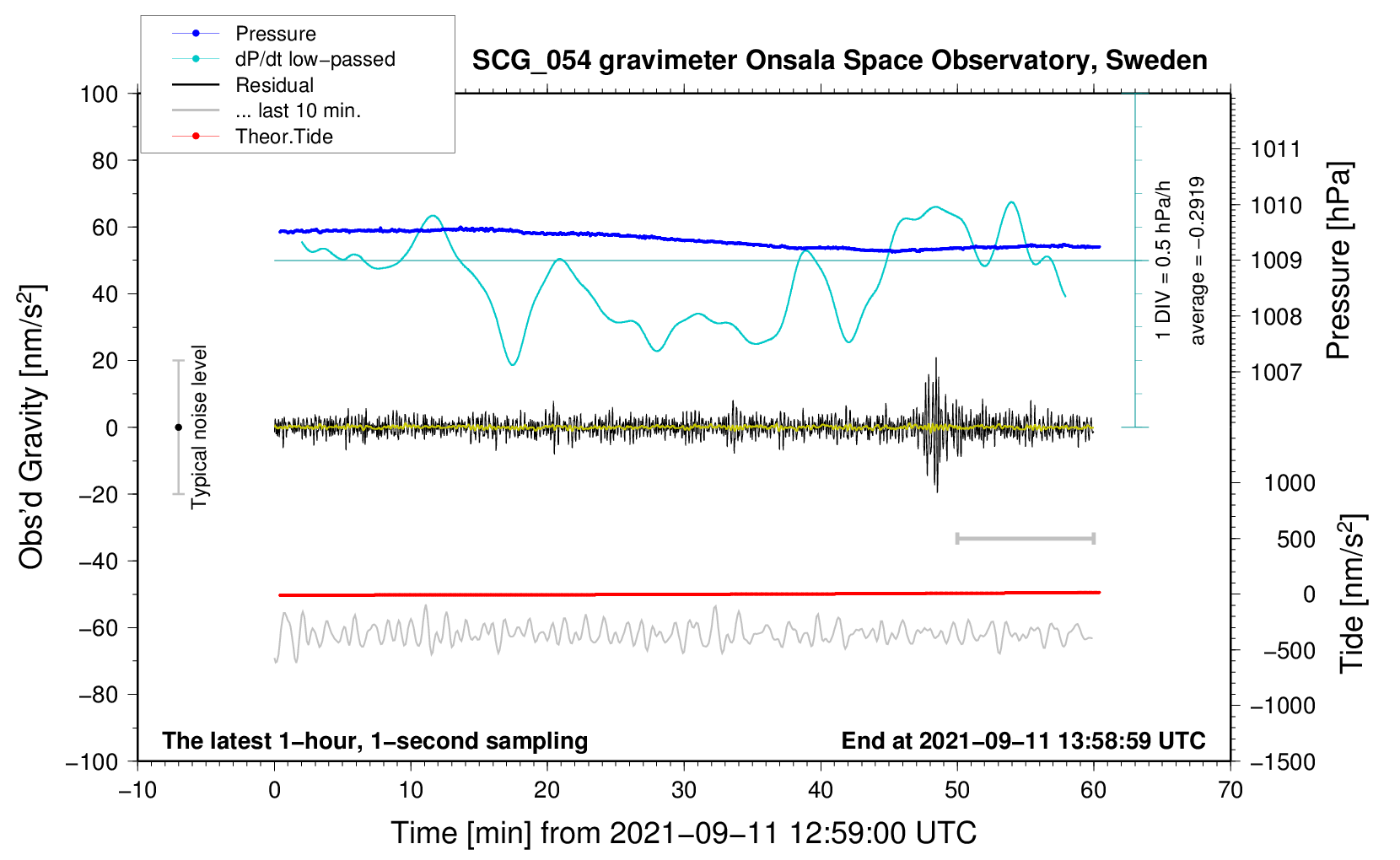 Pressure
dP/dt low−passed
Residual
... last 10 min.
Theor.Tide

SCG_054 gravimeter Onsala Space Observatory, Sweden

100
80
60
40
20
0
−20
−40
−60
−80
−100

Obs'd Gravity [nm/s$^2$]

Typical noise level

1 DIV = 0.5 hPa/h
average = −0.2919

1011
1010
1009
1008
1007

Pressure [hPa]

1000
500
0
−500
−1000
−1500

Tide [nm/s$^2$]

The latest 1−hour, 1−second sampling

End at 2021−09−11 13:58:59 UTC

−10
0
10
20
30
40
50
60
70

Time [min] from 2021−09−11 12:59:00 UTC